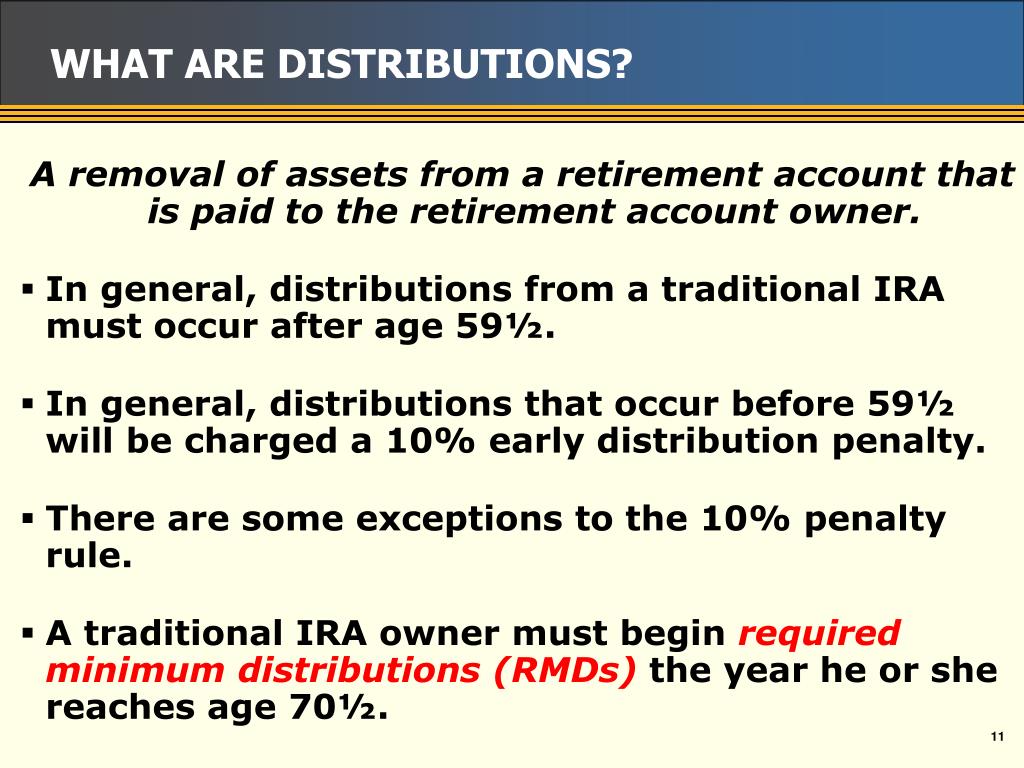 WHAT ARE DISTRIBUTIONS?

A removal of assets from a retirement account that is paid to the retirement account owner.

▪ In general, distributions from a traditional IRA must occur after age 59½.

▪ In general, distributions that occur before 59½ will be charged a 10% early distribution penalty.

▪ There are some exceptions to the 10% penalty rule.

▪ A traditional IRA owner must begin required minimum distributions (RMDs) the year he or she reaches age 70½.

11